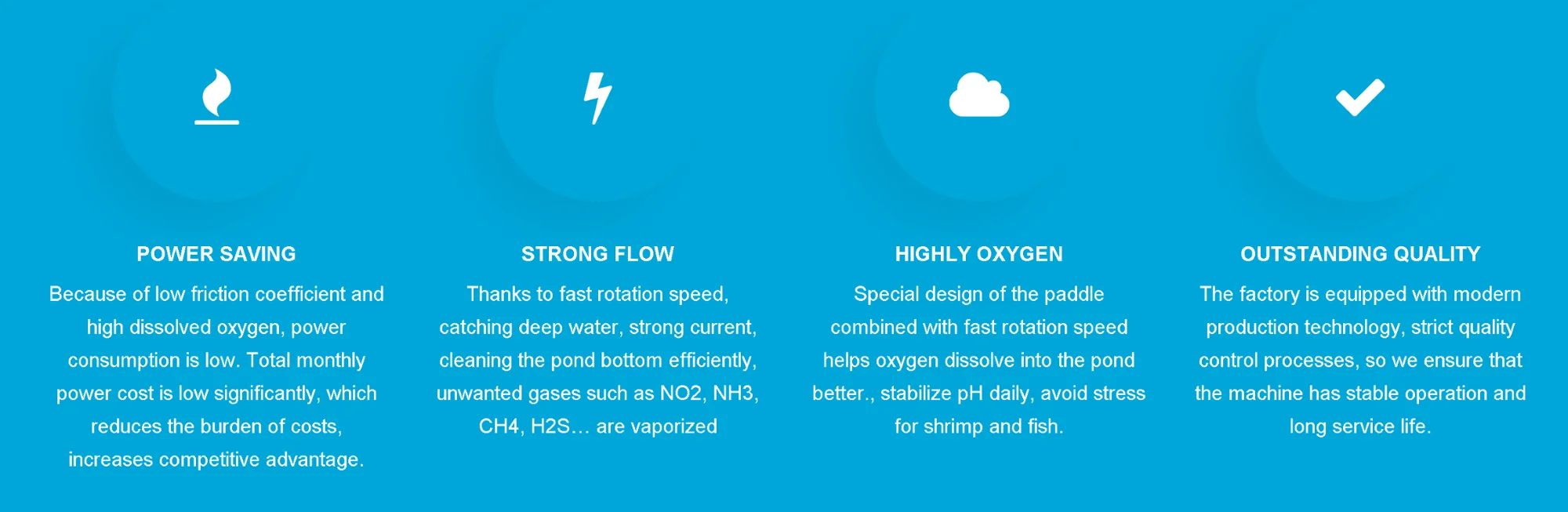 POWER SAVING

Because of low friction coefficient and high dissolved oxygen, power consumption is low. Total monthly power cost is low significantly, which reduces the burden of costs, increases competitive advantage.

STRONG FLOW

Thanks to fast rotation speed, catching deep water, strong current, cleaning the pond bottom efficiently, unwanted gases such as NO2, NH3, CH4, H2S… are vaporized

HIGHLY OXYGEN

Special design of the paddle combined with fast rotation speed helps oxygen dissolve into the pond better., stabilize pH daily, avoid stress for shrimp and fish.

OUTSTANDING QUALITY

The factory is equipped with modern production technology, strict quality control processes, so we ensure that the machine has stable operation and long service life.